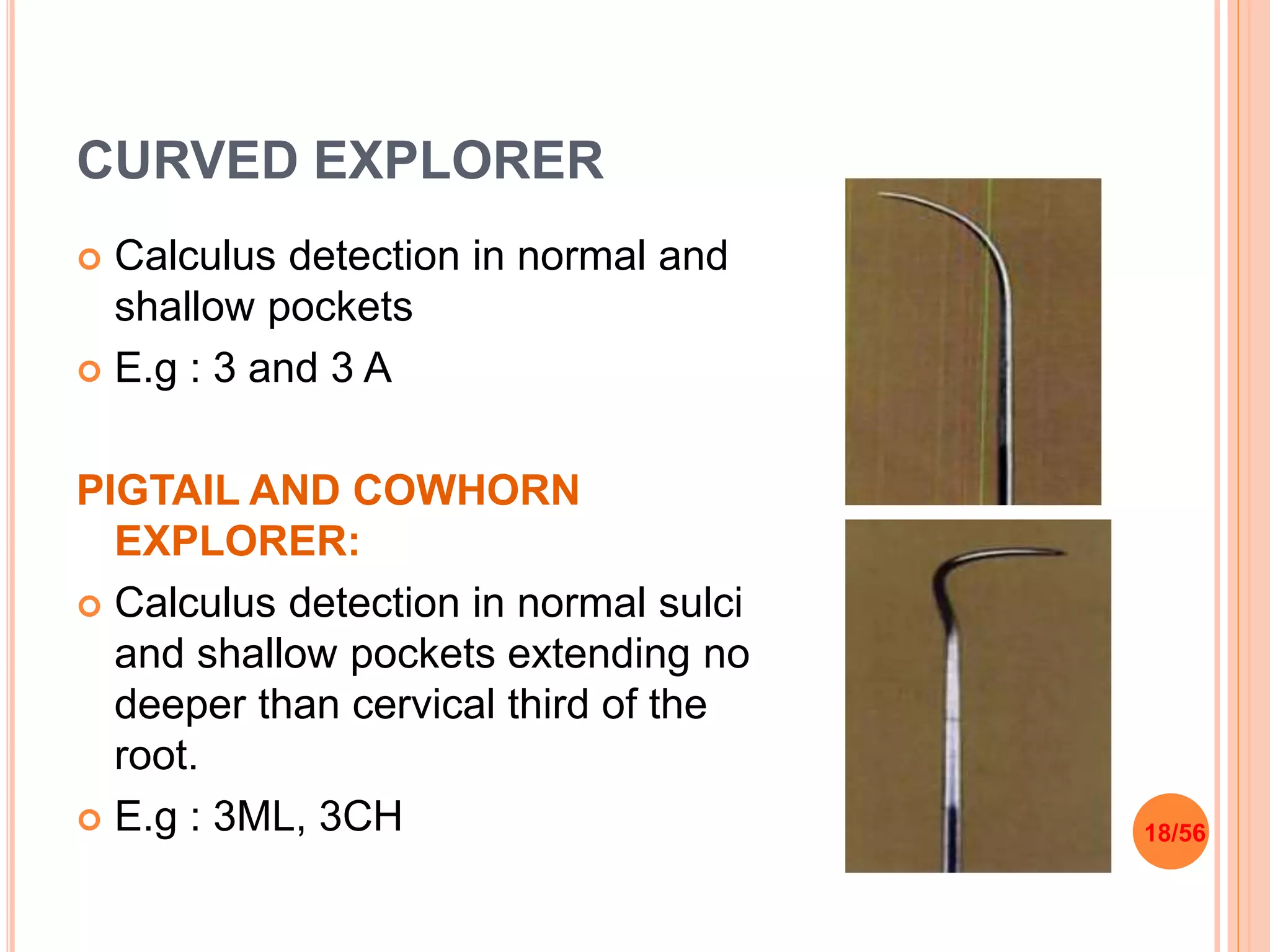 CURVED EXPLORER

Calculus detection in normal and shallow pockets

E.g : 3 and 3 A

PIGTAIL AND COWHORN EXPLORER:

Calculus detection in normal sulci and shallow pockets extending no deeper than cervical third of the root.

E.g : 3ML, 3CH

18/56